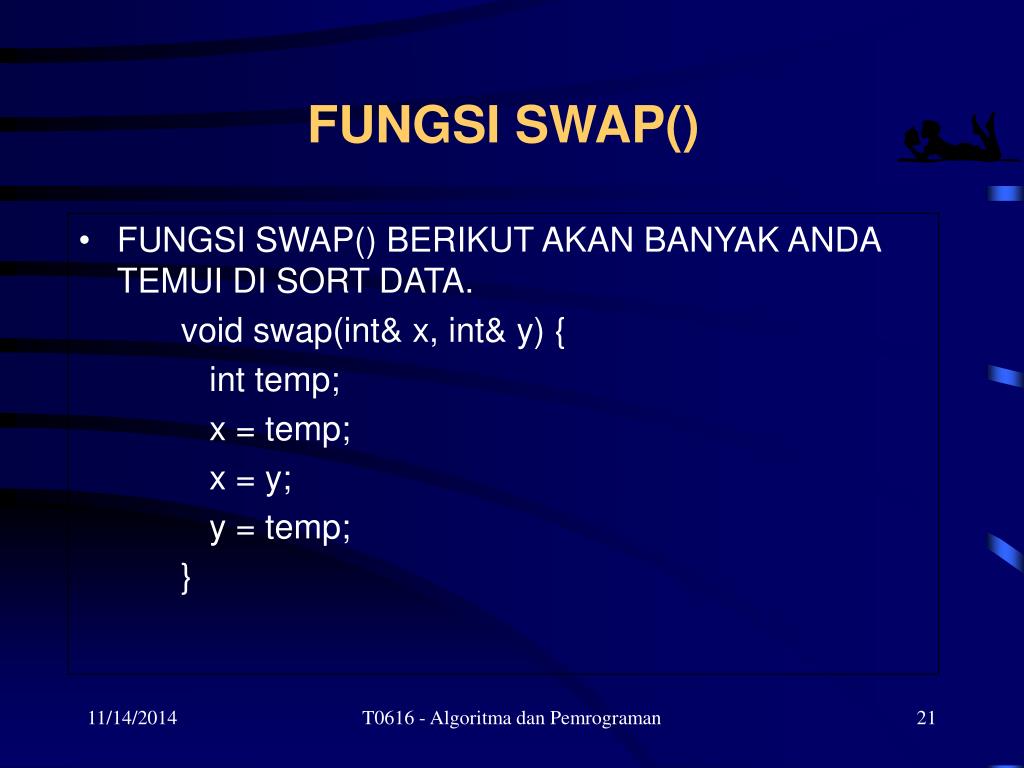 FUNGSI SWAP()

• FUNGSI SWAP() BERIKUT AKAN BANYAK ANDA TEMUI DI SORT DATA.

void swap(int& x, int& y) {
int temp;
x = temp;
x = y;
y = temp;
}

11/14/2014

T0616 - Algoritma dan Pemrograman

21